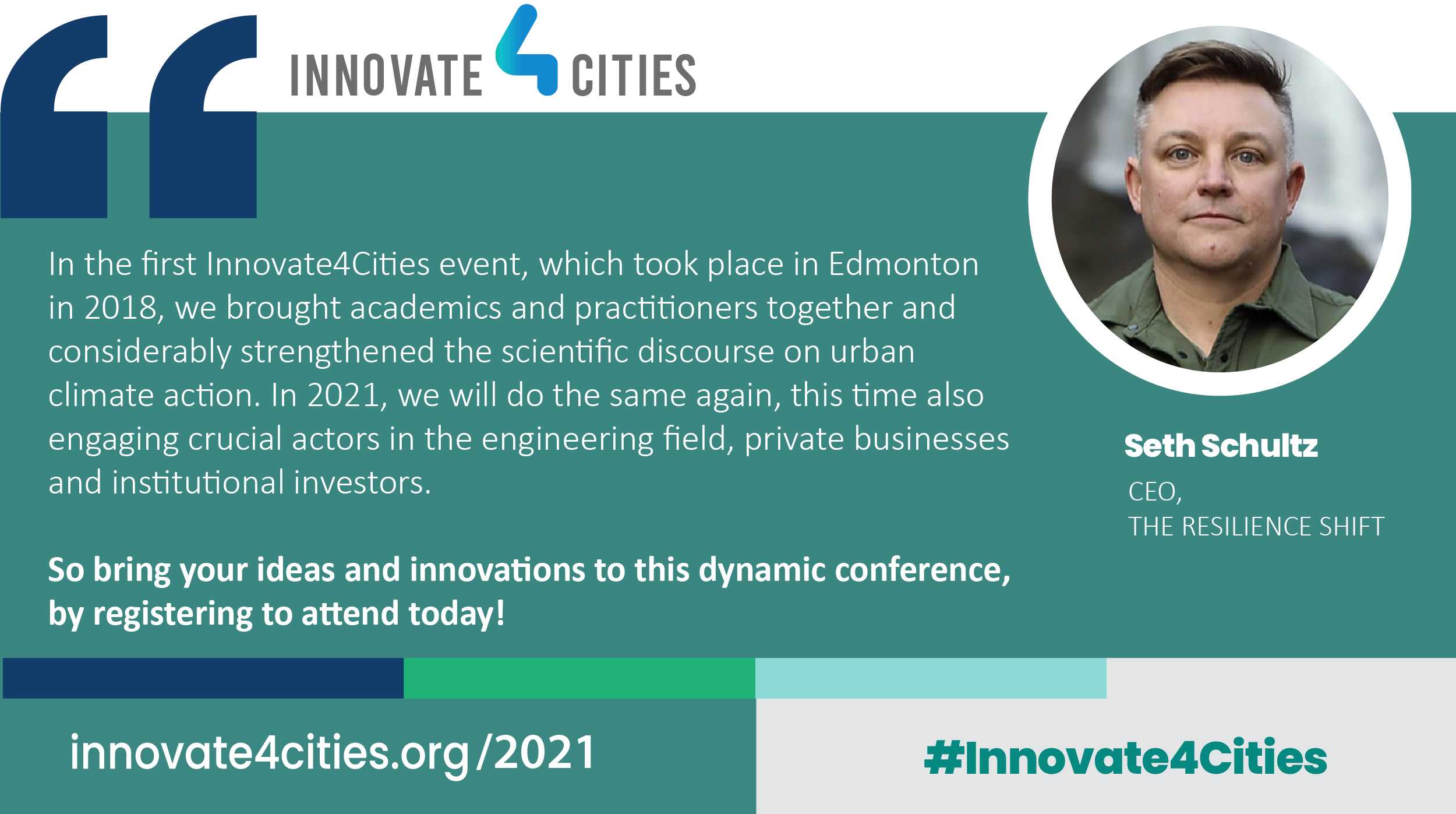 INNOVATE 4 CITIES

In the first Innovate4Cities event, which took place in Edmonton in 2018, we brought academics and practitioners together and considerably strengthened the scientific discourse on urban climate action. In 2021, we will do the same again, this time also engaging crucial actors in the engineering field, private businesses and institutional investors.

So bring your ideas and innovations to this dynamic conference, by registering to attend today!

Seth Schultz

CEO,
THE RESILIENCE SHIFT

innovate4cities.org/2021

#Innovate4Cities